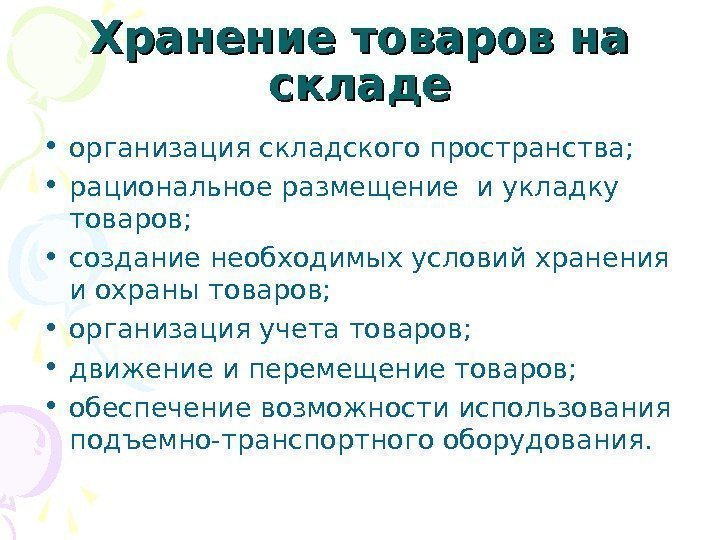 Хранение товаров на складе

• организация складского пространства;
• рациональное размещение и укладку товаров;
• создание необходимых условий хранения и охраны товаров;
• организация учета товаров;
• движение и перемещение товаров;
• обеспечение возможности использования подъемно-транспортного оборудования.